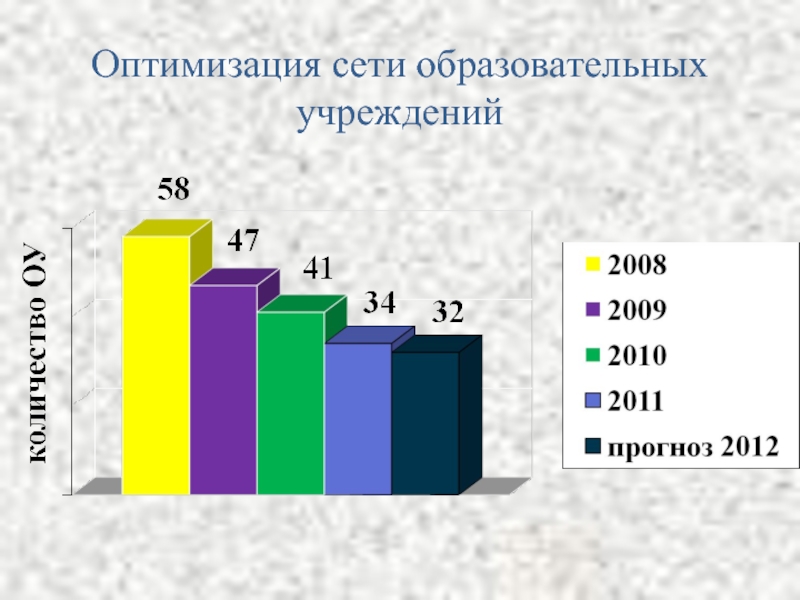 Оптимизация сети образовательных учреждений

количество ОУ

58
47
41
34
32

2008
2009
2010
2011
прогноз 2012